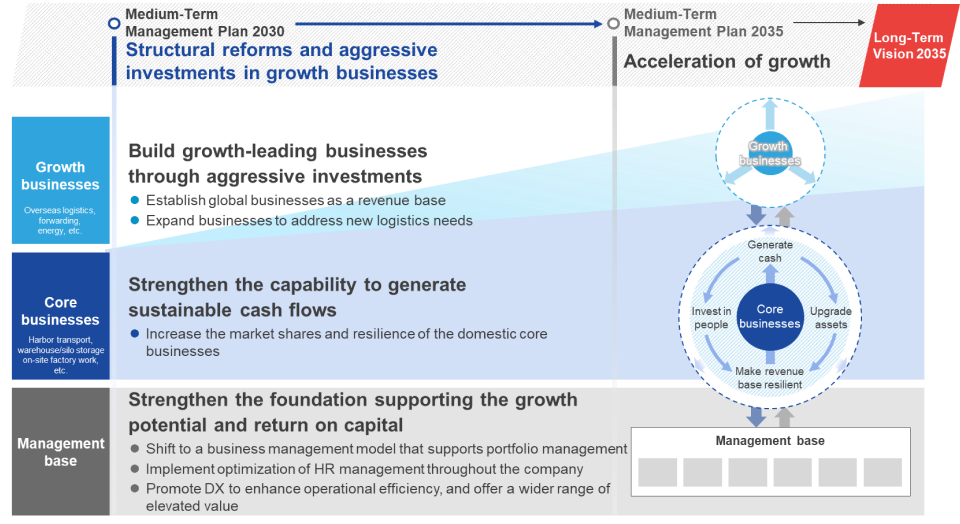 Medium-Term Management Plan 2030
Structural reforms and aggressive investments in growth businesses

Medium-Term Management Plan 2035
Acceleration of growth

Long-Term Vision 2035

Growth businesses
Overseas logistics, forwarding, energy, etc.

Build growth-leading businesses through aggressive investments
● Establish global businesses as a revenue base
● Expand businesses to address new logistics needs

Core businesses
Harbor transport, warehouse/silo storage on-site factory work, etc.

Strengthen the capability to generate sustainable cash flows
● Increase the market shares and resilience of the domestic core businesses

Management base

Strengthen the foundation supporting the growth potential and return on capital
● Shift to a business management model that supports portfolio management
● Implement optimization of HR management throughout the company
● Promote DX to enhance operational efficiency, and offer a wider range of elevated value

Growth businesses

Generate cash
Invest in people
Core businesses
Upgrade assets
Make revenue base resilient

Management base